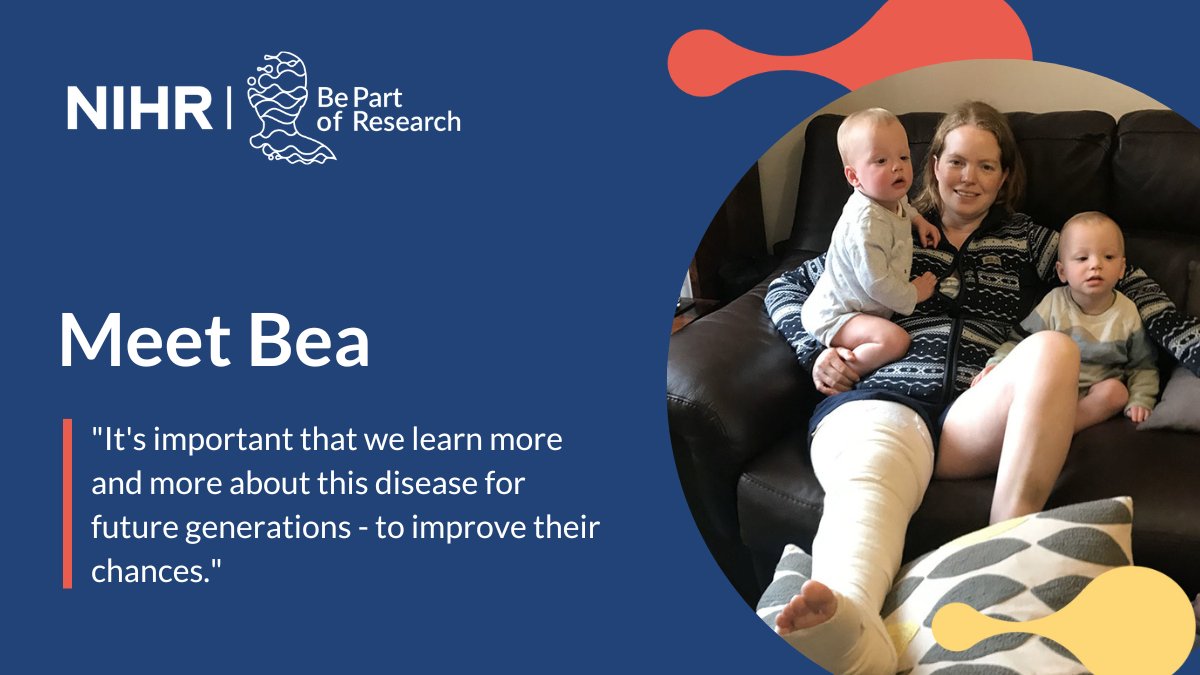 NIHR | Be Part of Research

Meet Bea

"It's important that we learn more and more about this disease for future generations - to improve their chances."